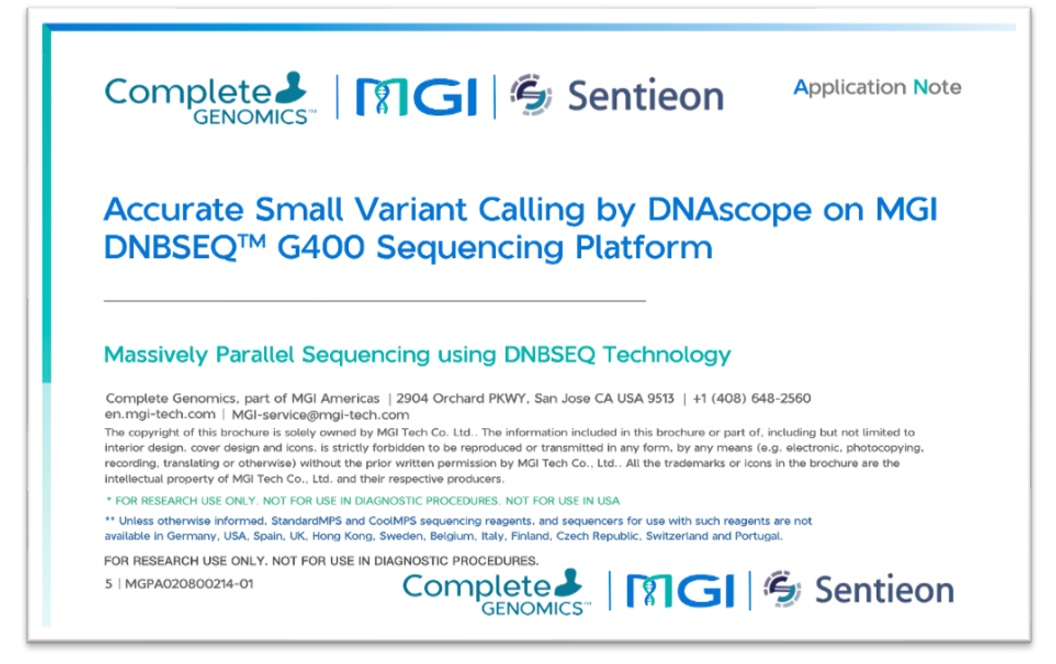 Complete GENOMICS™ | MGI | Sentieon

Application Note

Accurate Small Variant Calling by DNAscope on MGI DNBSEQ™ G400 Sequencing Platform

Massively Parallel Sequencing using DNBSEQ Technology

Complete Genomics, part of MGI Americas | 2904 Orchard PKWY, San Jose CA USA 9513 | +1 (408) 648-2560
en.mgi-tech.com | MGI-service@mgi-tech.com

The copyright of this brochure is solely owned by MGI Tech Co. Ltd.. The information included in this brochure or part of, including but not limited to interior design, cover design and icons, is strictly forbidden to be reproduced or transmitted in any form, by any means (e.g. electronic, photocopying, recording, translating or otherwise) without the prior written permission by MGI Tech Co., Ltd.. All the trademarks or icons in the brochure are the intellectual property of MGI Tech Co., Ltd. and their respective producers.

* FOR RESEARCH USE ONLY. NOT FOR USE IN DIAGNOSTIC PROCEDURES. NOT FOR USE IN USA

** Unless otherwise informed, StandardMPS and CoolMPS sequencing reagents, and sequencers for use with such reagents are not available in Germany, USA, Spain, UK, Hong Kong, Sweden, Belgium, Italy, Finland, Czech Republic, Switzerland and Portugal.

FOR RESEARCH USE ONLY. NOT FOR USE IN DIAGNOSTIC PROCEDURES.

5 | MGPA020800214-01

Complete GENOMICS™ | MGI | Sentieon